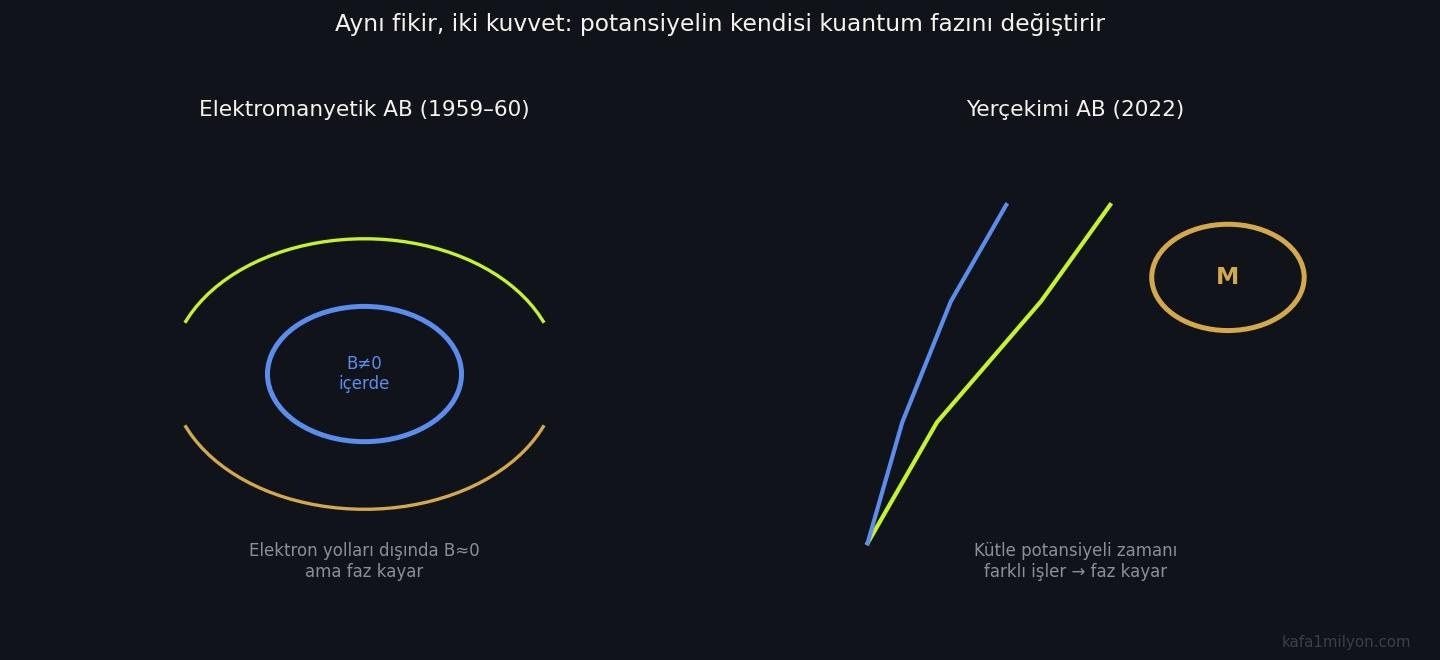 Aynı fikir, iki kuvvet: potansiyelin kendisi kuantum fazını değiştirir

Elektromanyetik AB (1959–60)

B≠0
içerde

Elektron yolları dışında B≈0
ama faz kayar

Yerçekimi AB (2022)

M

Kütle potansiyeli zamanı
farklı işler → faz kayar

kafa1milyon.com